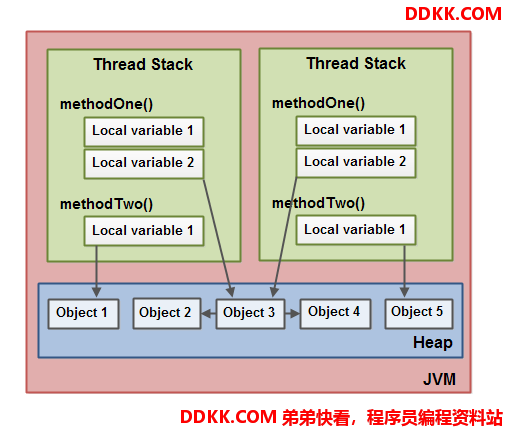 DDKK.COM

Thread Stack

methodOne()

Local variable 1

Local variable 2

methodTwo()

Local variable 1

Thread Stack

methodOne()

Local variable 1

Local variable 2

methodTwo()

Local variable 1

Object 1

Object 2

Object 3

Object 4

Object 5

Heap

JVM

DDKK.COM 弟弟快看，程序员编程资料站